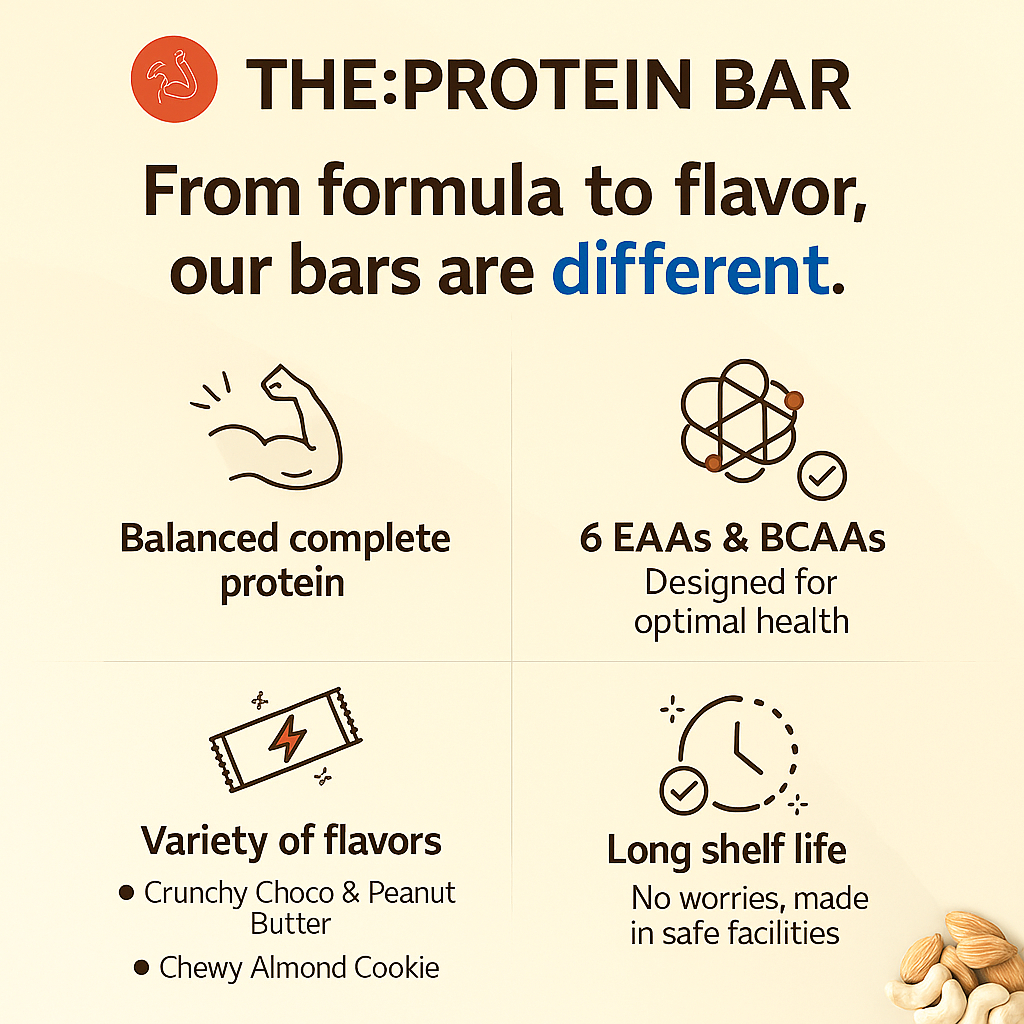 THE:PROTEIN BAR

From formula to flavor, our bars are different.

Balanced complete protein

6 EAAs & BCAAs
Designed for optimal health

Variety of flavors
• Crunchy Choco & Peanut Butter
• Chewy Almond Cookie

Long shelf life
No worries, made in safe facilities